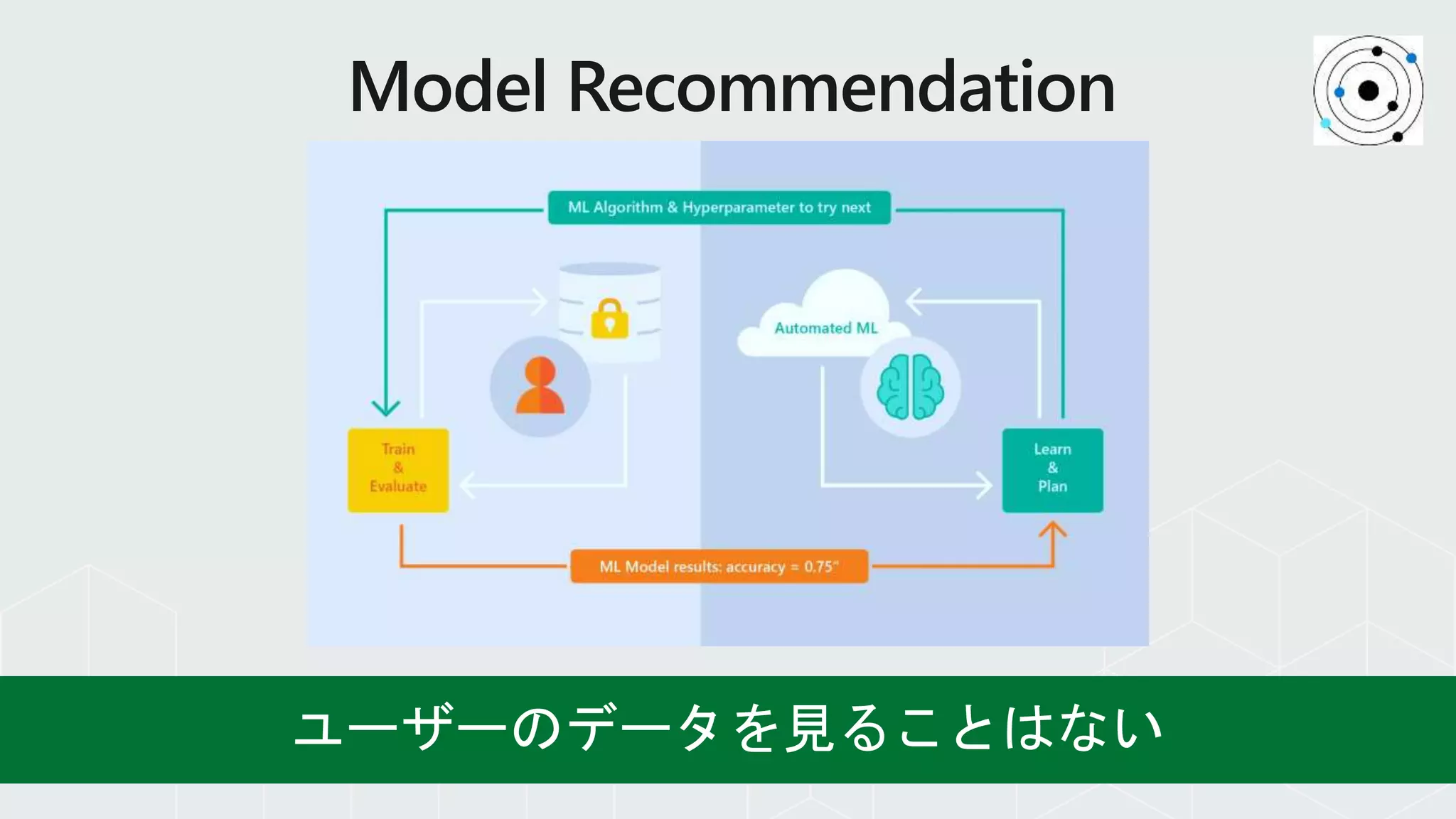 Model Recommendation

ML Algorithm & Hyperparameter to try next

Automated ML

Train & Evaluate

Learn & Plan

ML Model results: accuracy = 0.75"

ユーザーのデータを見ることはない